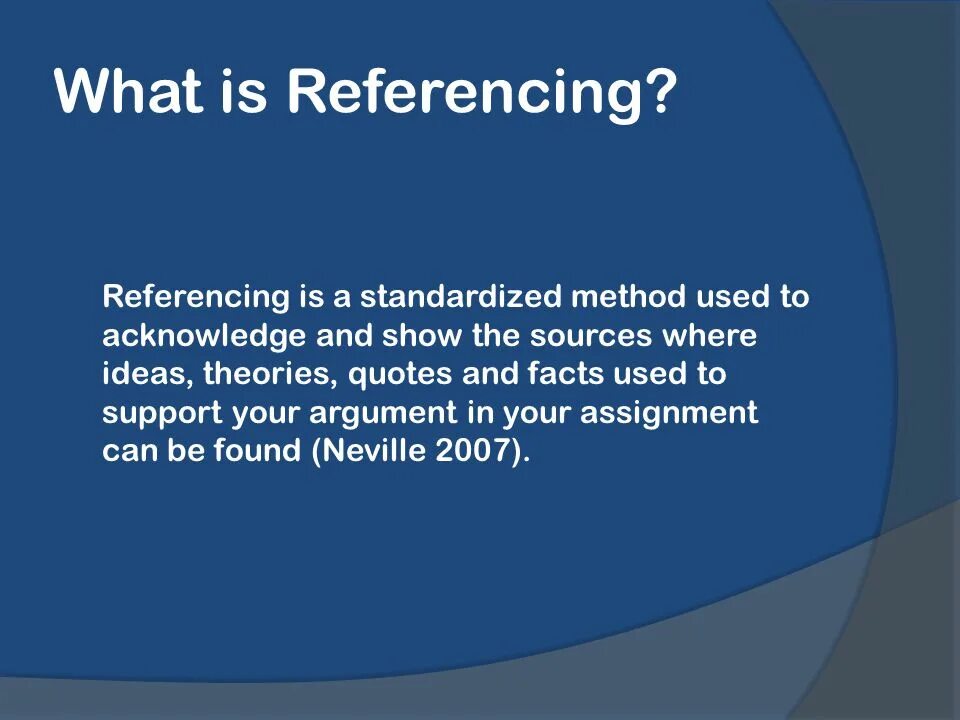 What is Referencing?

Referencing is a standardized method used to acknowledge and show the sources where ideas, theories, quotes and facts used to support your argument in your assignment can be found (Neville 2007).